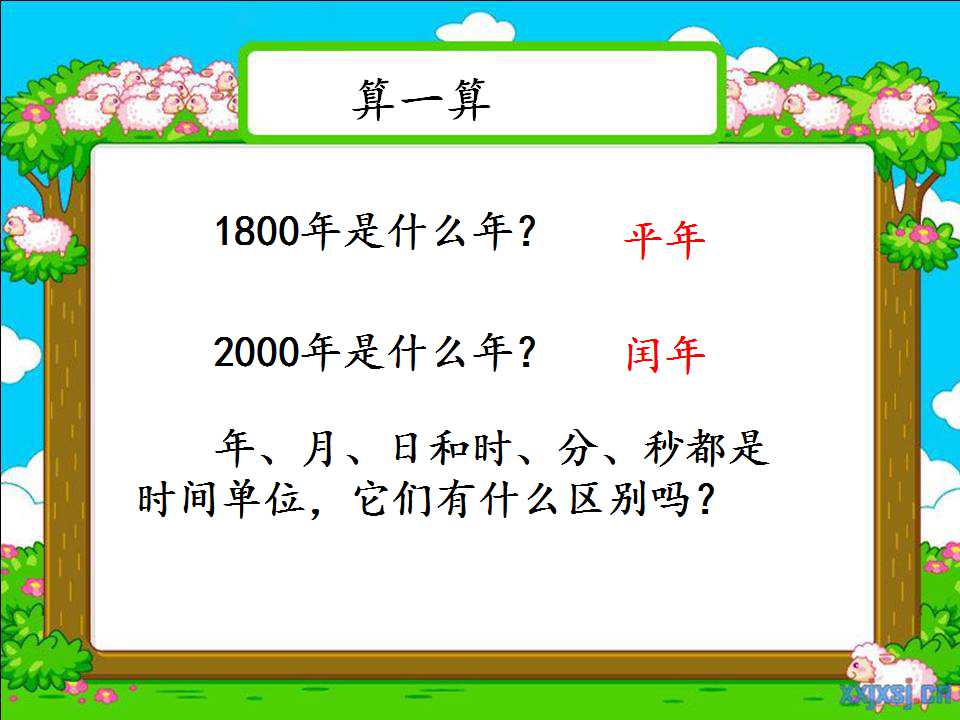 算一算

1800年是什么年？ 平年

2000年是什么年？ 闰年

年、月、日和时、分、秒都是时间单位，它们有什么区别吗？

xxjxsj.cn